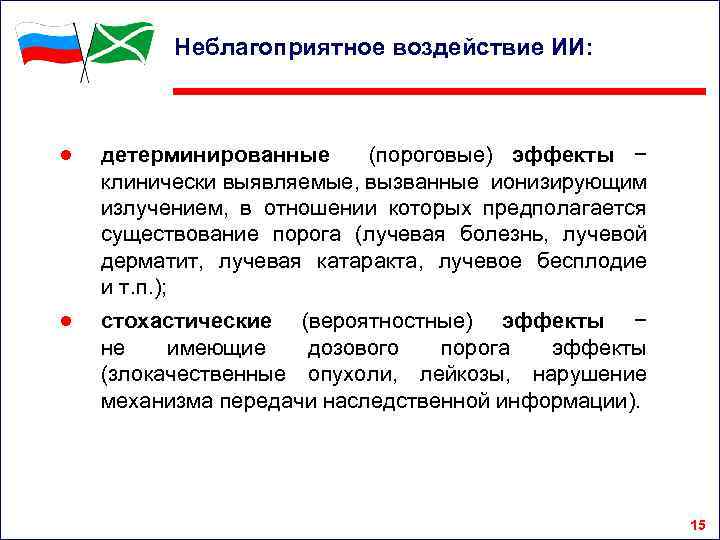 Неблагоприятное воздействие ИИ:

● детерминированные (пороговые) эффекты − клинически выявляемые, вызванные ионизирующим излучением, в отношении которых предполагается существование порога (лучевая болезнь, лучевой дерматит, лучевая катаракта, лучевое бесплодие и т.п.);

● стохастические (вероятностные) эффекты − не имеющие дозового порога эффекты (злокачественные опухоли, лейкозы, нарушение механизма передачи наследственной информации).

15